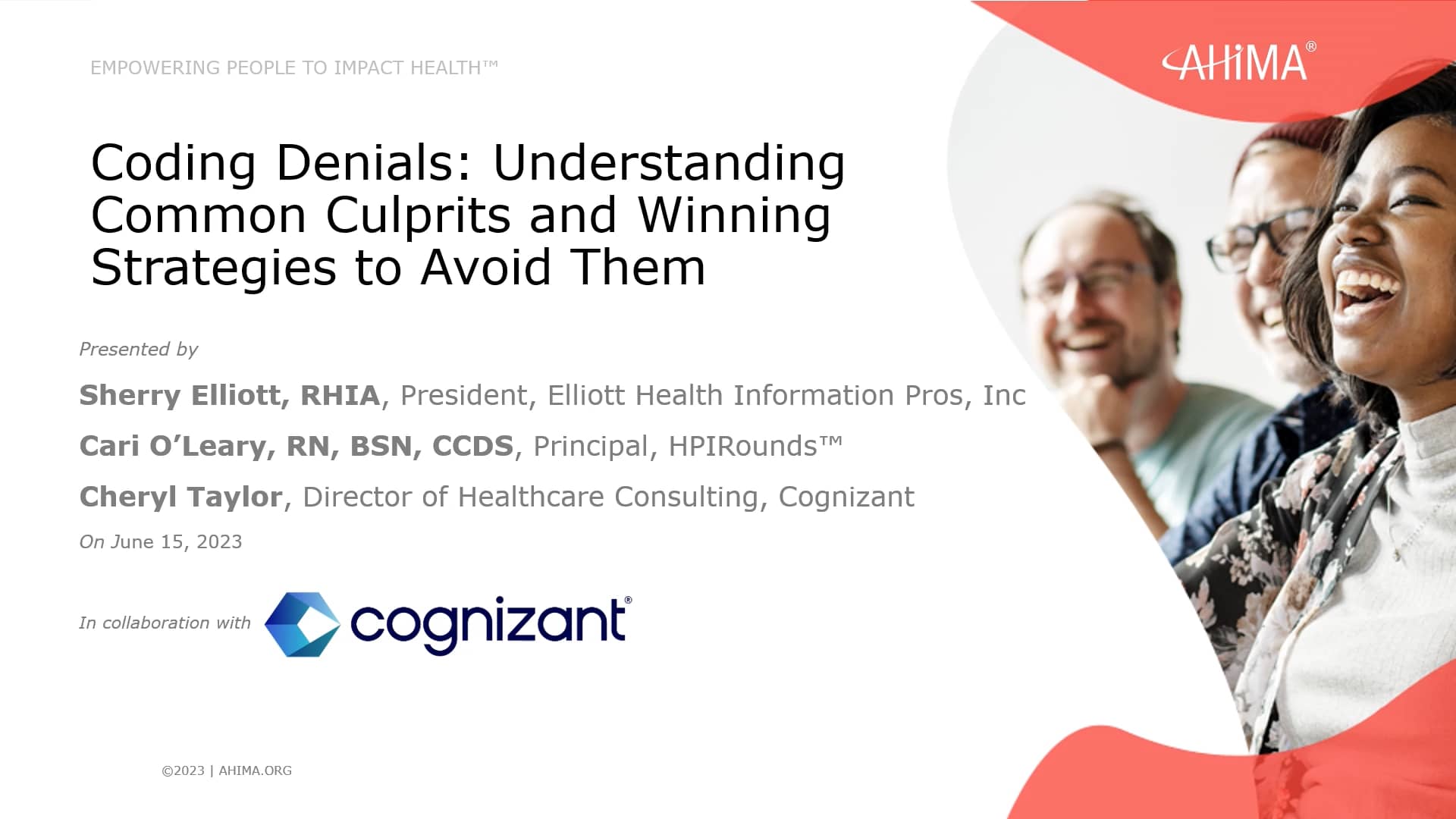 EMPOWERING PEOPLE TO IMPACT HEALTH™

AHIMA®

Coding Denials: Understanding Common Culprits and Winning Strategies to Avoid Them

Presented by

Sherry Elliott, RHIA, President, Elliott Health Information Pros, Inc

Cari O'Leary, RN, BSN, CCDS, Principal, HPIRounds™

Cheryl Taylor, Director of Healthcare Consulting, Cognizant

On June 15, 2023

In collaboration with cognizant®

©2023 | AHIMA.ORG